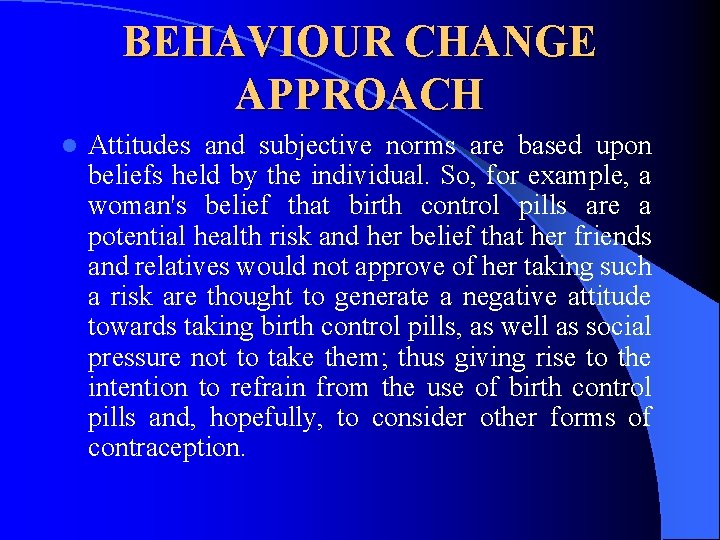 BEHAVIOUR CHANGE APPROACH

- Attitudes and subjective norms are based upon beliefs held by the individual. So, for example, a woman's belief that birth control pills are a potential health risk and her belief that her friends and relatives would not approve of her taking such a risk are thought to generate a negative attitude towards taking birth control pills, as well as social pressure not to take them; thus giving rise to the intention to refrain from the use of birth control pills and, hopefully, to consider other forms of contraception.